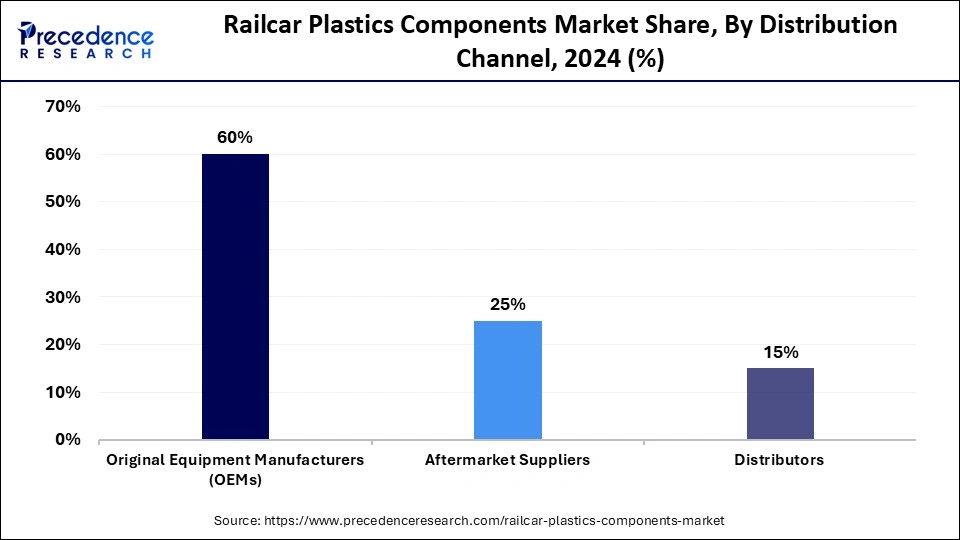 Precedence RESEARCH

Railcar Plastics Components Market Share, By Distribution Channel, 2024 (%)

70%
60%
50%
40%
30%
20%
10%
0%

60%
25%
15%

Original Equipment Manufacturers (OEMs)
Aftermarket Suppliers
Distributors

Source: https://www.precedenceresearch.com/railcar-plastics-components-market